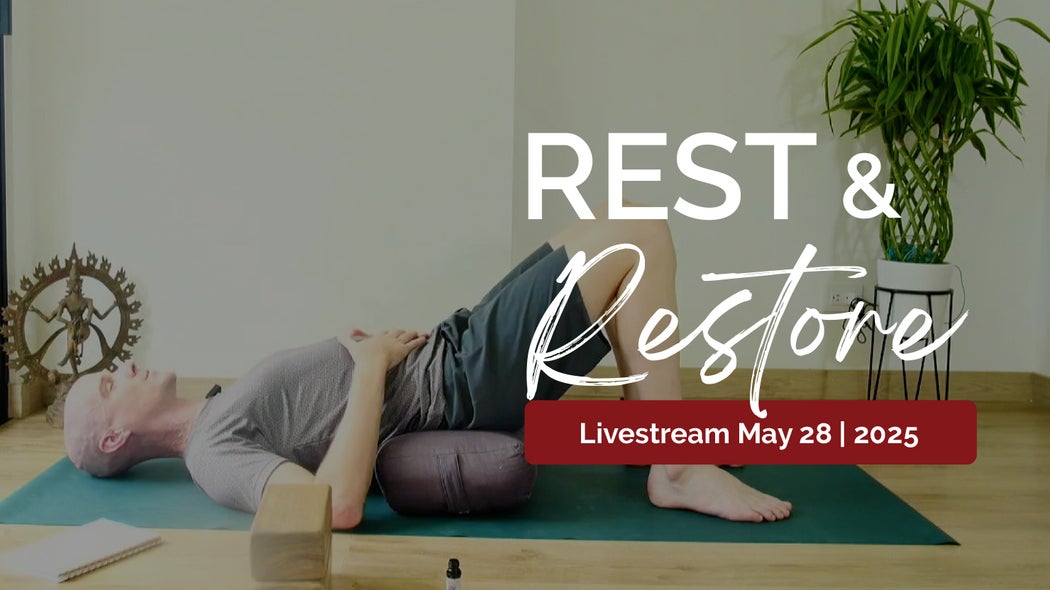 REST &
Restore

Livestream May 28 | 2025